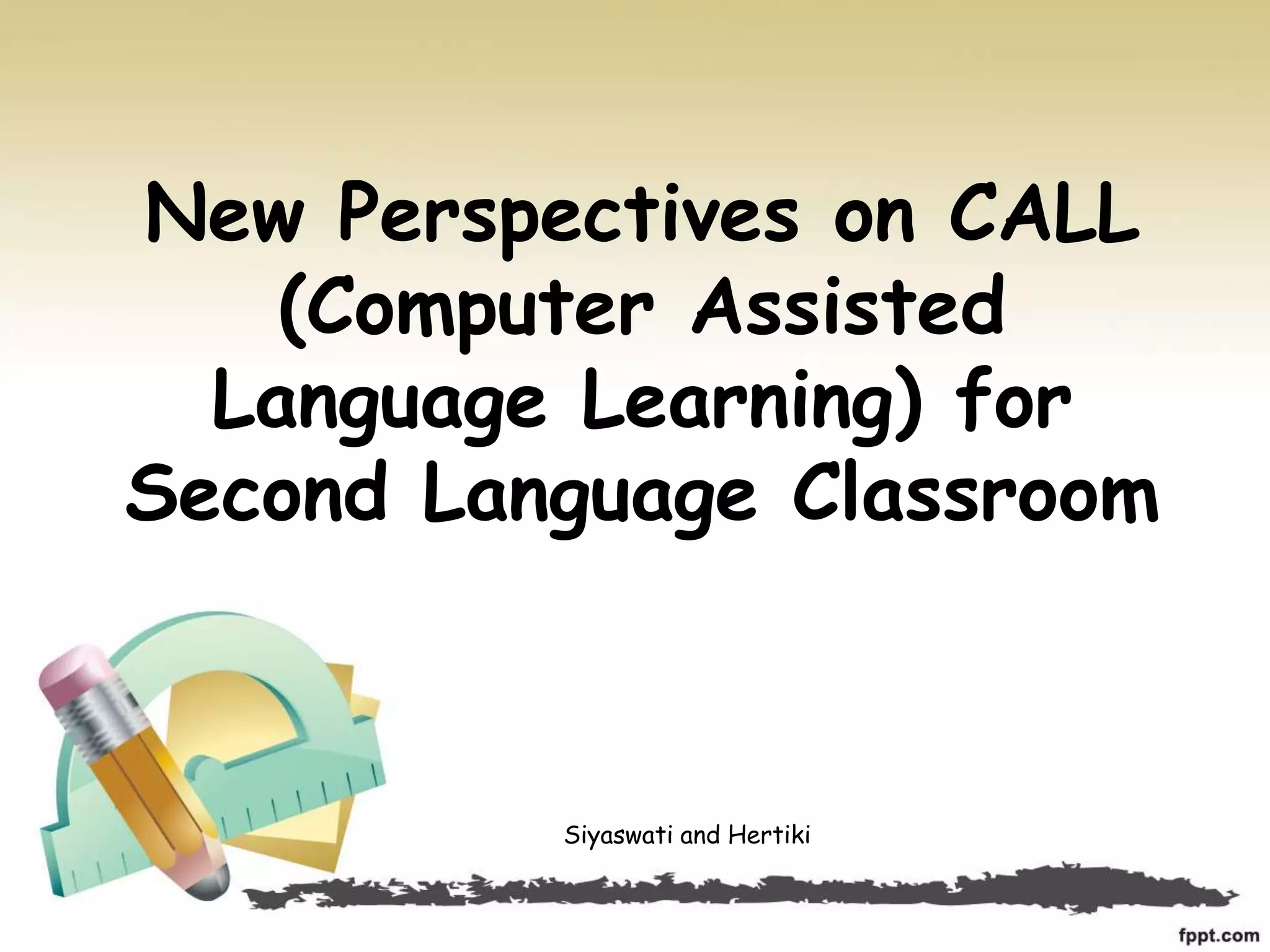 New Perspectives on CALL (Computer Assisted Language Learning) for Second Language Classroom

Siyaswati and Hertiki

fppt.com